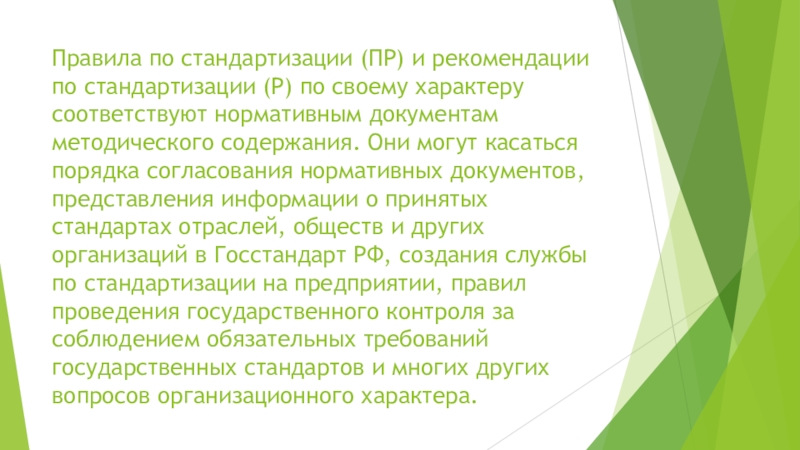 Правила по стандартизации (ПР) и рекомендации по стандартизации (Р) по своему характеру соответствуют нормативным документам методического содержания. Они могут касаться порядка согласования нормативных документов, представления информации о принятых стандартах отраслей, обществ и других организаций в Госстандарт РФ, создания службы по стандартизации на предприятии, правил проведения государственного контроля за соблюдением обязательных требований государственных стандартов и многих других вопросов организационного характера.